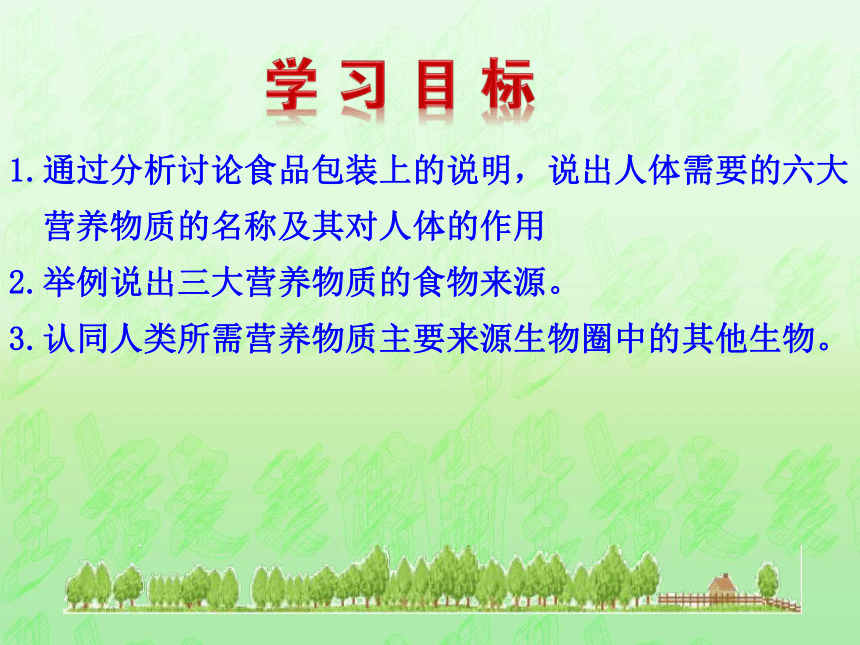 学习目标

1.通过分析讨论食品包装上的说明，说出人体需要的六大营养物质的名称及其对人体的作用

2.举例说出三大营养物质的食物来源。

3.认同人类所需营养物质主要来源生物圈中的其他生物。